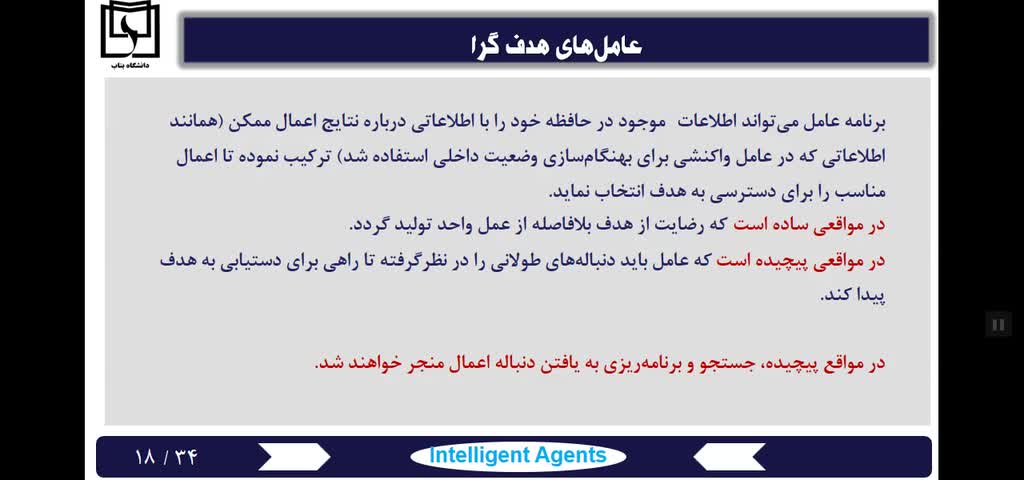 دانشگاه بناب

عامل‌های هدف گرا

برنامه عامل می‌تواند اطلاعات موجود در حافظه خود را با اطلاعاتی درباره نتایج اعمال ممکن (همانند اطلاعاتی که در عامل واکنشی برای بهنگام‌سازی وضعیت داخلی استفاده شد) ترکیب نموده تا اعمال مناسب را برای دسترسی به هدف انتخاب نماید.
در مواقعی ساده است که رضایت از هدف بلافاصله از عمل واحد تولید گردد.
در مواقعی پیچیده است که عامل باید دنباله‌های طولانی را در نظرگرفته تا راهی برای دستیابی به هدف پیدا کند.

در مواقع پیچیده، جستجو و برنامه‌ریزی به یافتن دنباله اعمال منجر خواهند شد.

۱۸ / ۳۴

Intelligent Agents